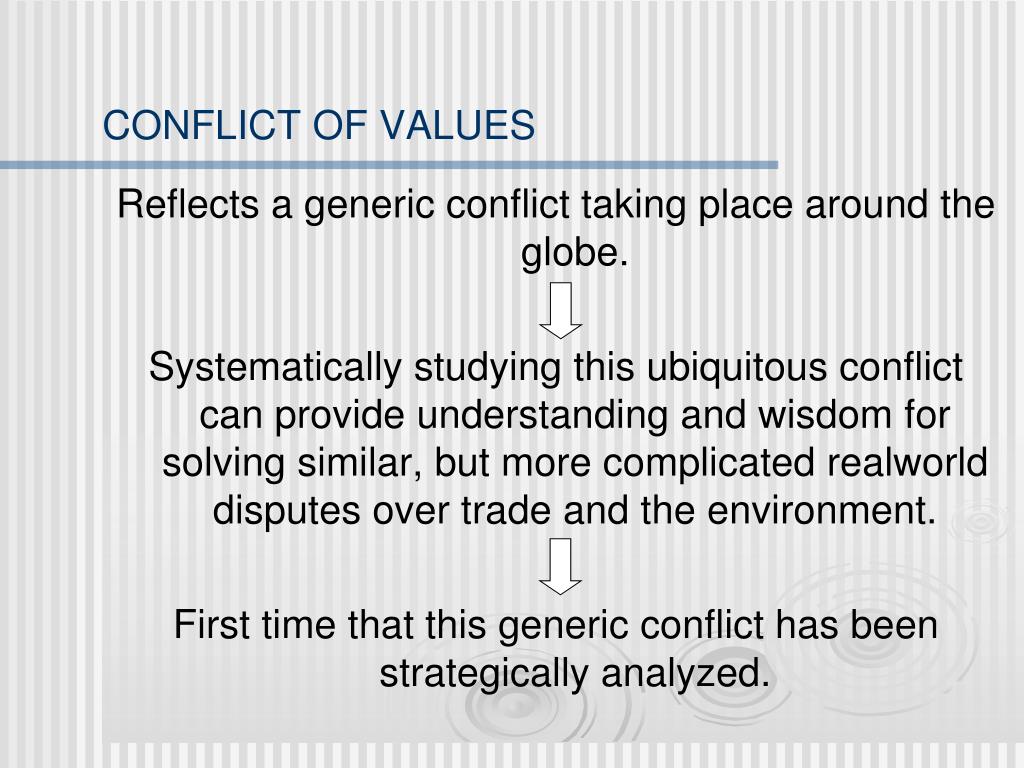 CONFLICT OF VALUES

Reflects a generic conflict taking place around the globe.

Systematically studying this ubiquitous conflict can provide understanding and wisdom for solving similar, but more complicated realworld disputes over trade and the environment.

First time that this generic conflict has been strategically analyzed.